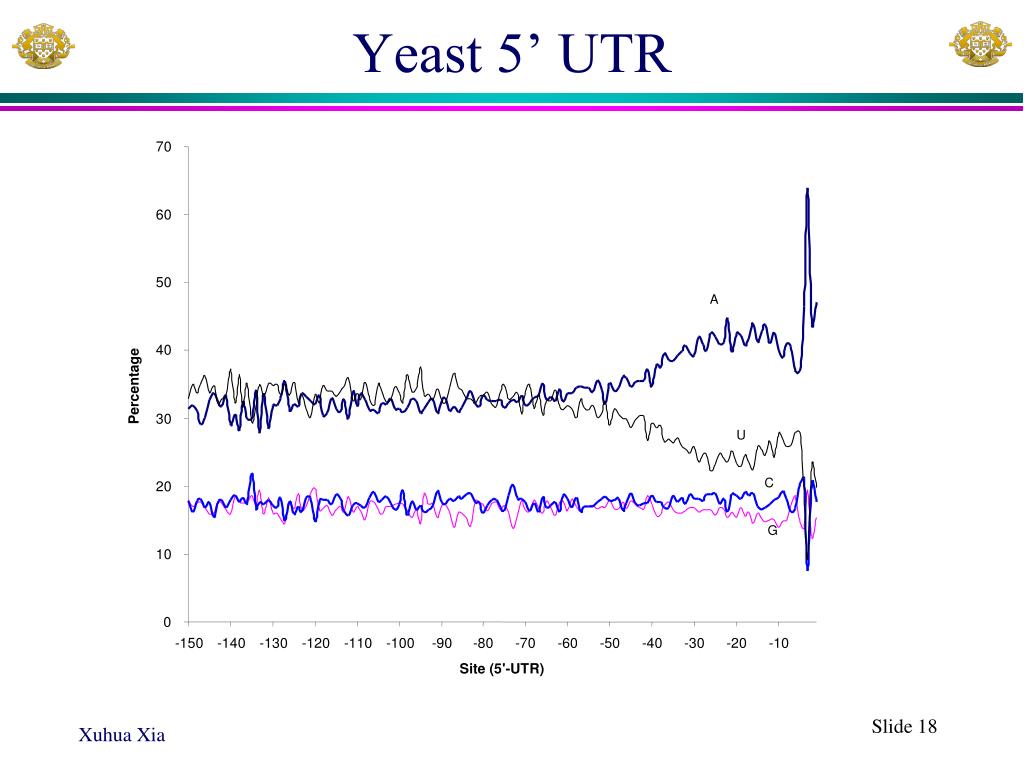 Yeast 5’ UTR

70
60
50
40
30
20
10
0

Percentage

A
U
C
G

-150 -140 -130 -120 -110 -100 -90 -80 -70 -60 -50 -40 -30 -20 -10

Site (5'-UTR)

Xuhua Xia

Slide 18